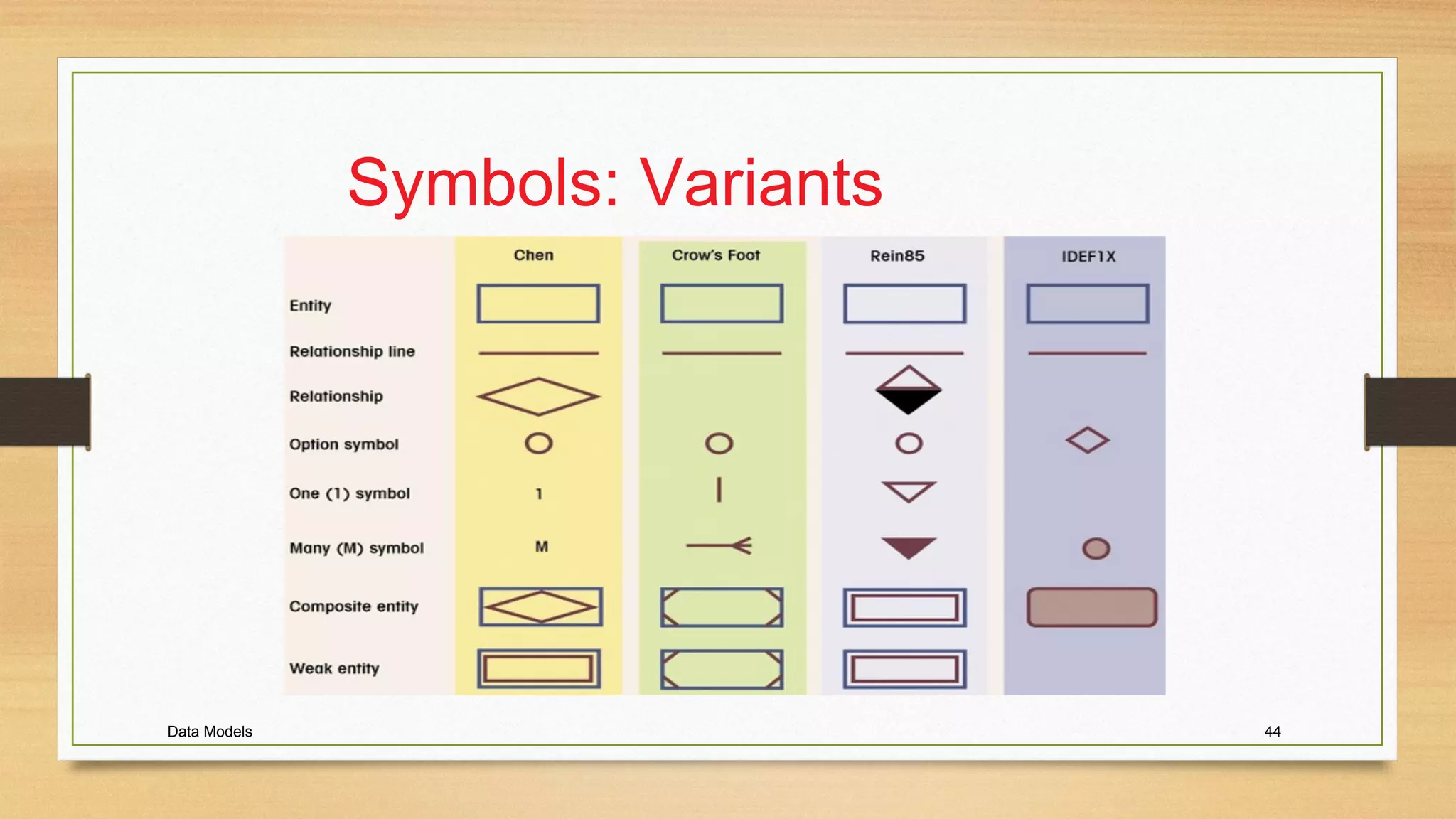 Symbols: Variants

| | Chen | Crow's Foot | Rein85 | IDEF1X |
|---|---|---|---|---|
| Entity | | | | |
| Relationship line | | | | |
| Relationship | | | | |
| Option symbol | | | | |
| One (1) symbol | 1 | | | |
| Many (M) symbol | M | | | |
| Composite entity | | | | |
| Weak entity | | | | |

Data Models

44